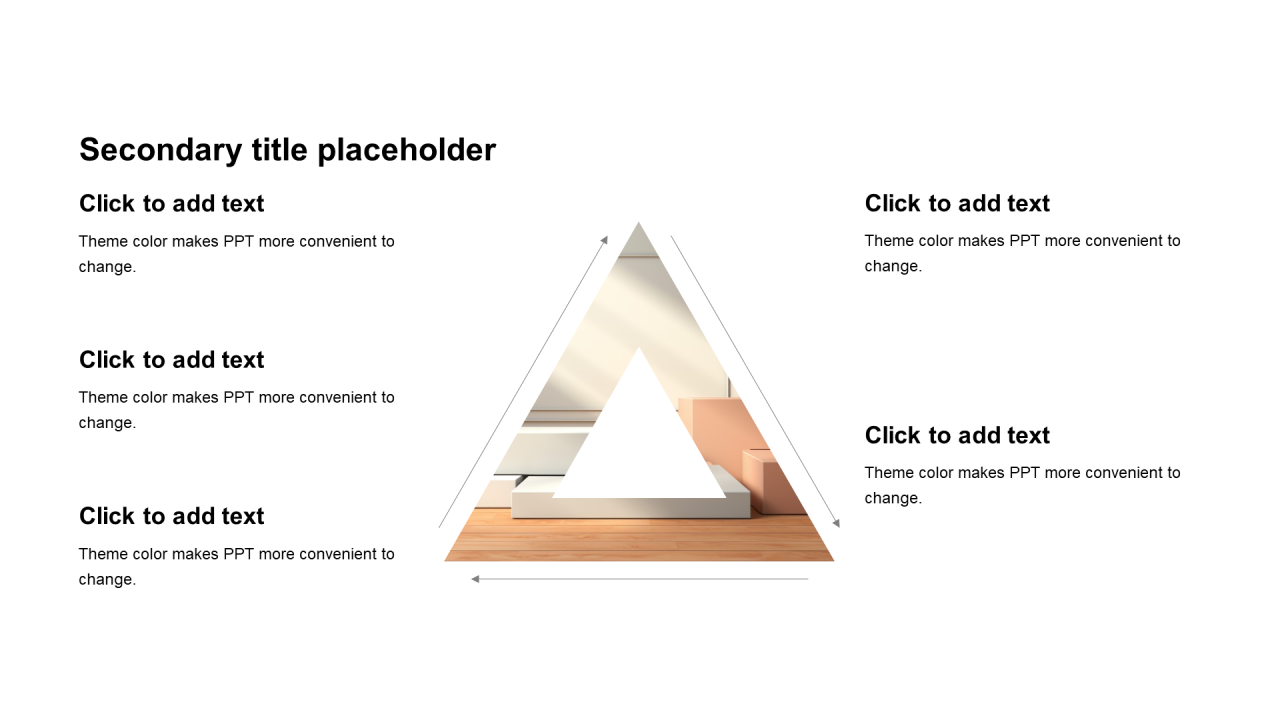 Secondary title placeholder

Click to add text

Theme color makes PPT more convenient to change.

Click to add text

Theme color makes PPT more convenient to change.

Click to add text

Theme color makes PPT more convenient to change.

Click to add text

Theme color makes PPT more convenient to change.

Click to add text

Theme color makes PPT more convenient to change.